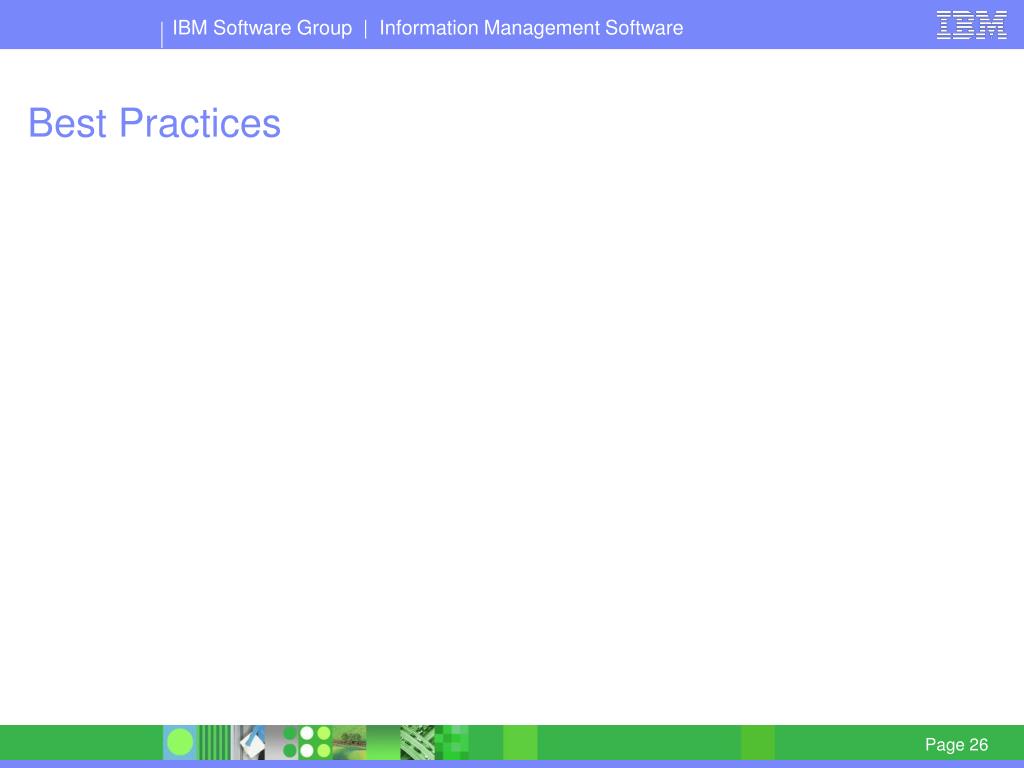 IBM Software Group | Information Management Software

IBM

Best Practices

Page 26